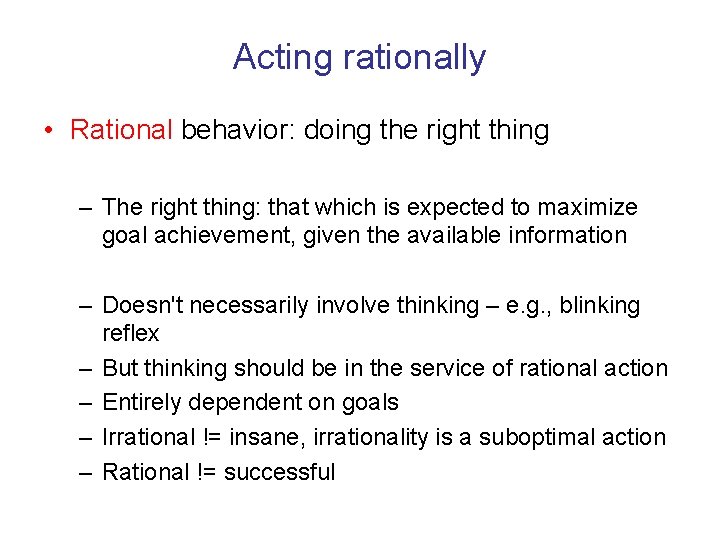 Acting rationally

• Rational behavior: doing the right thing

– The right thing: that which is expected to maximize goal achievement, given the available information

– Doesn't necessarily involve thinking – e.g., blinking reflex
– But thinking should be in the service of rational action
– Entirely dependent on goals
– Irrational != insane, irrationality is a suboptimal action
– Rational != successful